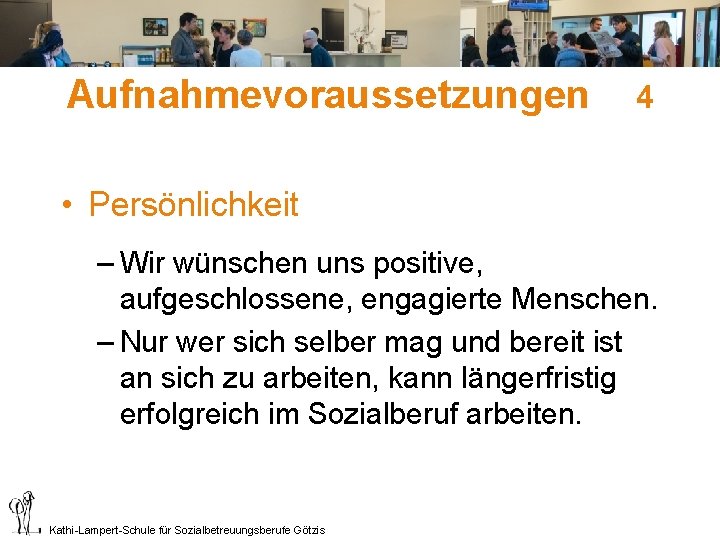 Aufnahmevoraussetzungen 4

• Persönlichkeit

– Wir wünschen uns positive, aufgeschlossene, engagierte Menschen.

– Nur wer sich selber mag und bereit ist an sich zu arbeiten, kann längerfristig erfolgreich im Sozialberuf arbeiten.

Kathi-Lampert-Schule für Sozialbetreuungsberufe Götzis